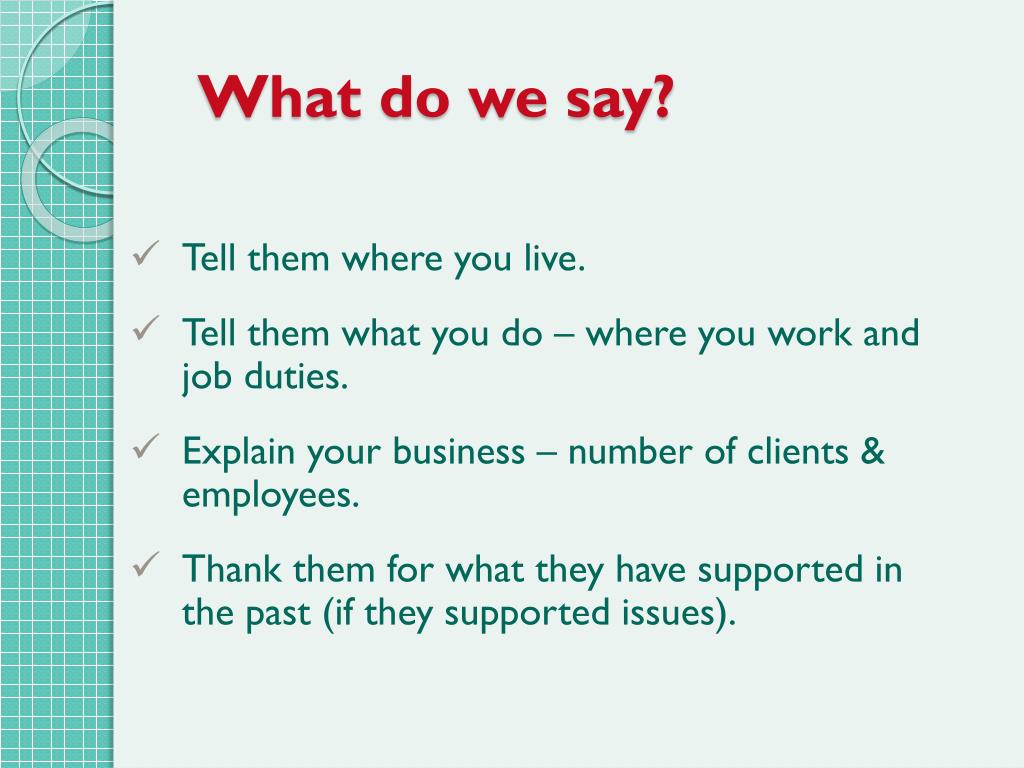 What do we say?

✓ Tell them where you live.

✓ Tell them what you do – where you work and job duties.

✓ Explain your business – number of clients & employees.

✓ Thank them for what they have supported in the past (if they supported issues).